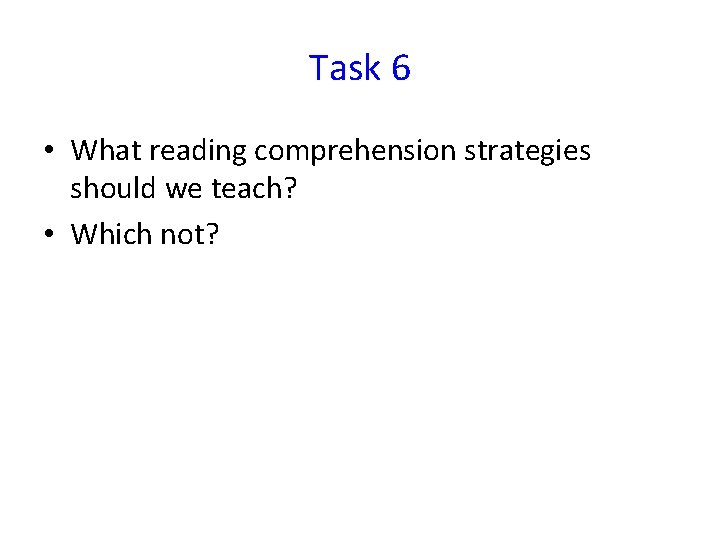 Task 6

• What reading comprehension strategies should we teach?

• Which not?